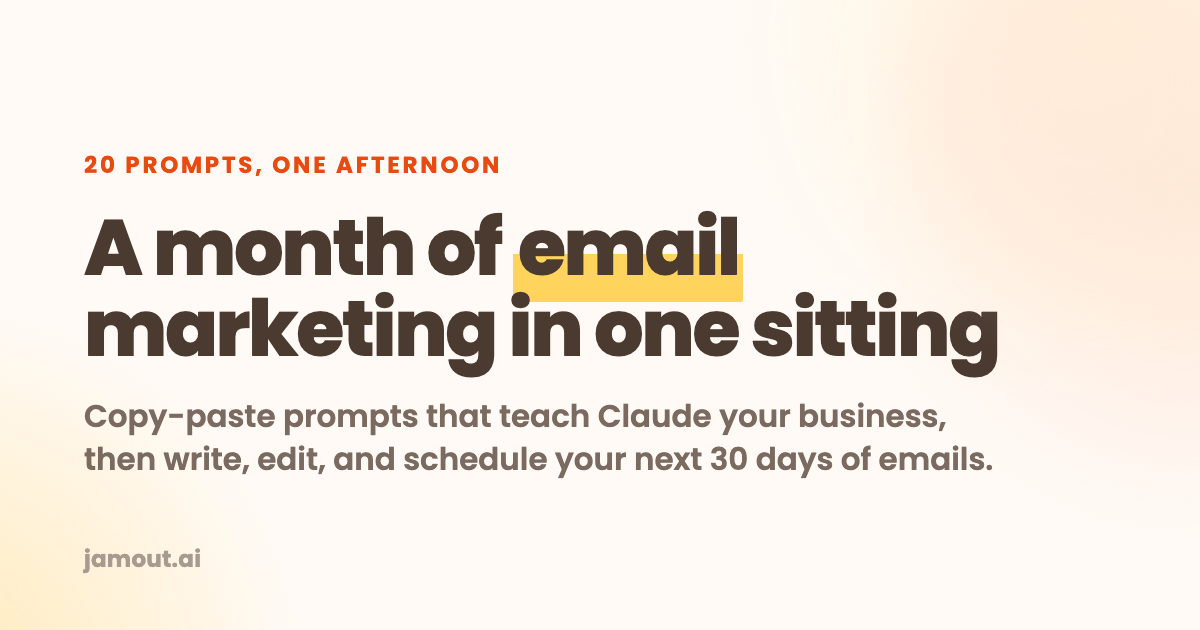 20 PROMPTS, ONE AFTERNOON

A month of email marketing in one sitting

Copy-paste prompts that teach Claude your business, then write, edit, and schedule your next 30 days of emails.

jamout.ai